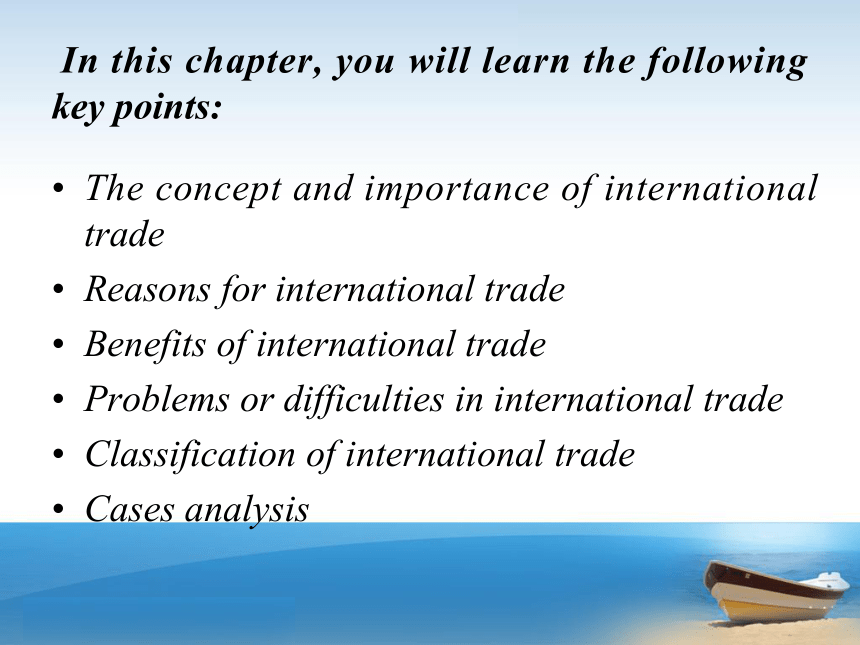 In this chapter, you will learn the following key points:

• The concept and importance of international trade
• Reasons for international trade
• Benefits of international trade
• Problems or difficulties in international trade
• Classification of international trade
• Cases analysis